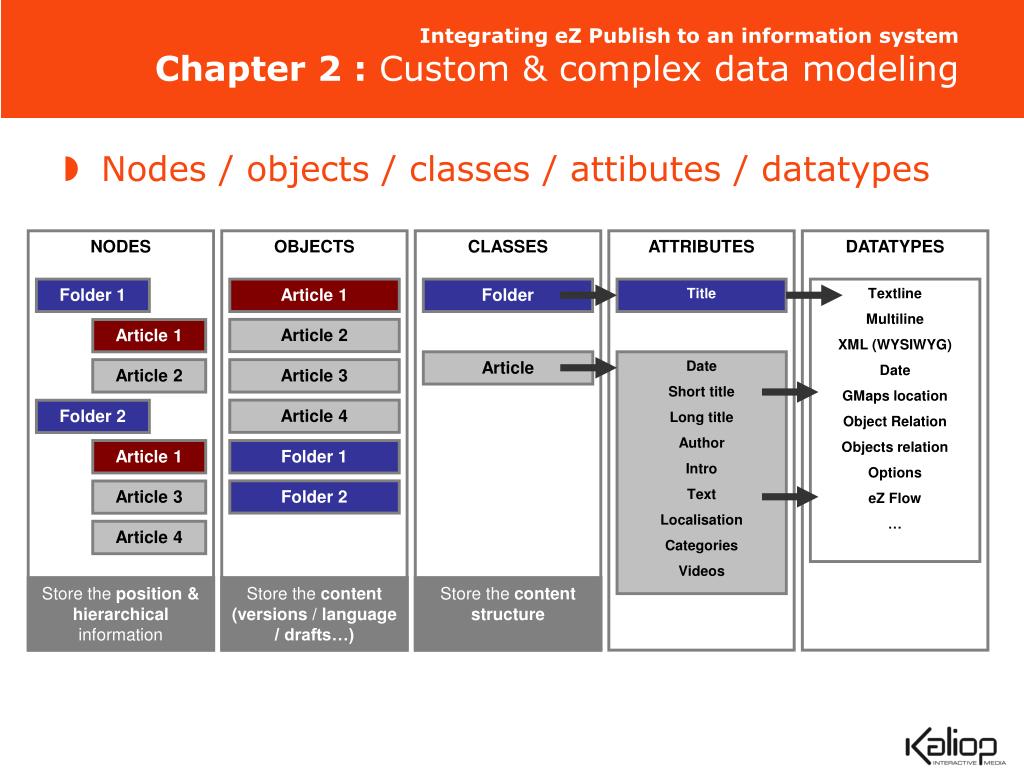 Integrating eZ Publish to an information system
Chapter 2 : Custom & complex data modeling

Nodes / objects / classes / attibutes / datatypes

NODES
Folder 1
Article 1
Article 2
Folder 2
Article 1
Article 3
Article 4
Store the position & hierarchical information

OBJECTS
Article 1
Article 2
Article 3
Article 4
Folder 1
Folder 2
Store the content (versions / language / drafts…)

CLASSES
Folder
Article
Store the content structure

ATTRIBUTES
Title
Date
Short title
Long title
Author
Intro
Text
Localisation
Categories
Videos

DATATYPES
Textline
Multiline
XML (WYSIWYG)
Date
GMaps location
Object Relation
Objects relation
Options
eZ Flow
…

Kaliop
INTERACTIVE MEDIA